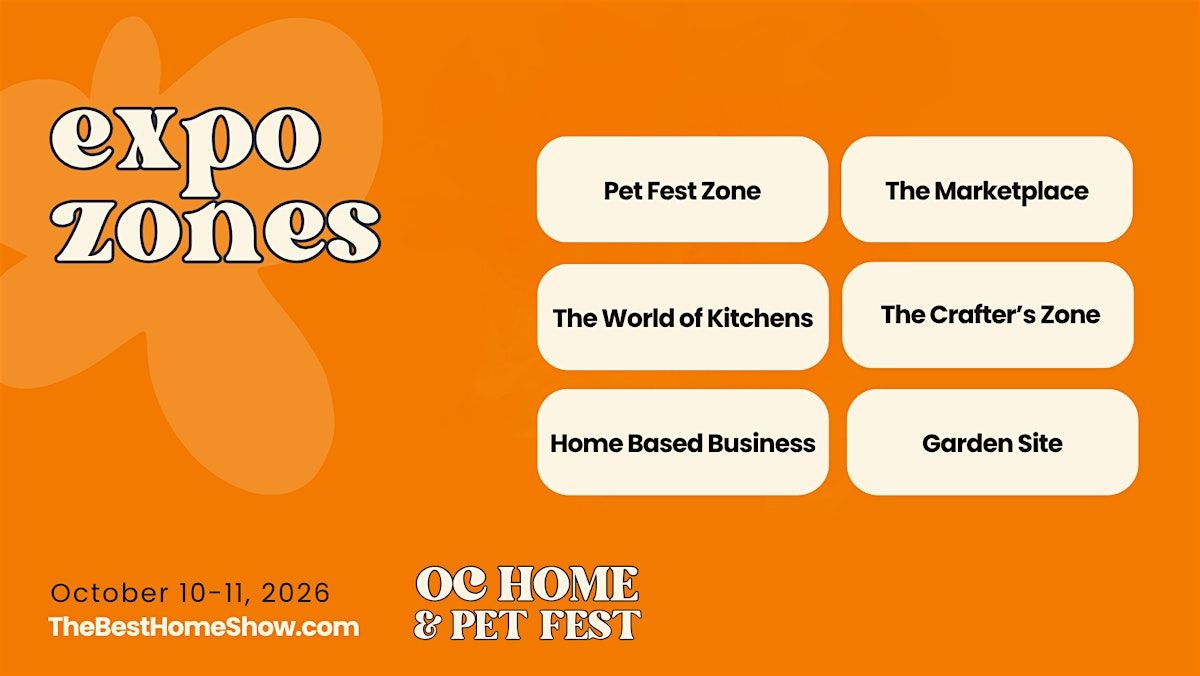 expo zones

Pet Fest Zone

The Marketplace

The World of Kitchens

The Crafter's Zone

Home Based Business

Garden Site

October 10-11, 2026
TheBestHomeShow.com

OC HOME & PET FEST